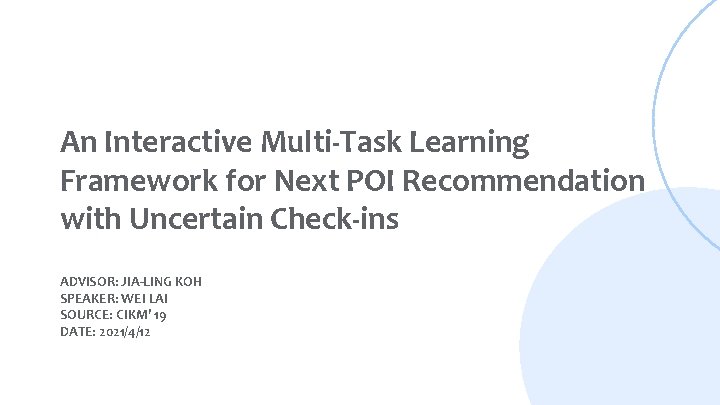 An Interactive Multi-Task Learning Framework for Next POI Recommendation with Uncertain Check-ins

ADVISOR: JIA-LING KOH
SPEAKER: WEI LAI
SOURCE: CIKM' 19
DATE: 2021/4/12